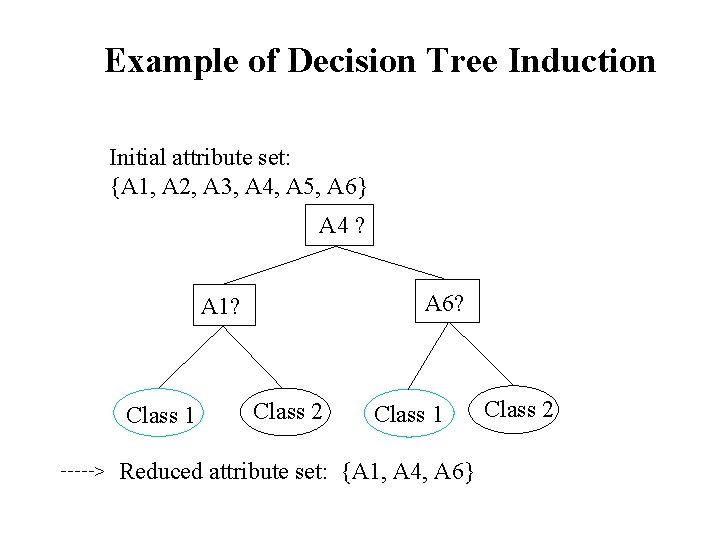 Example of Decision Tree Induction

Initial attribute set:
{A1, A2, A3, A4, A5, A6}

A4 ?

A1?

A6?

Class 1

Class 2

Class 1

Class 2

-----> Reduced attribute set: {A1, A4, A6}